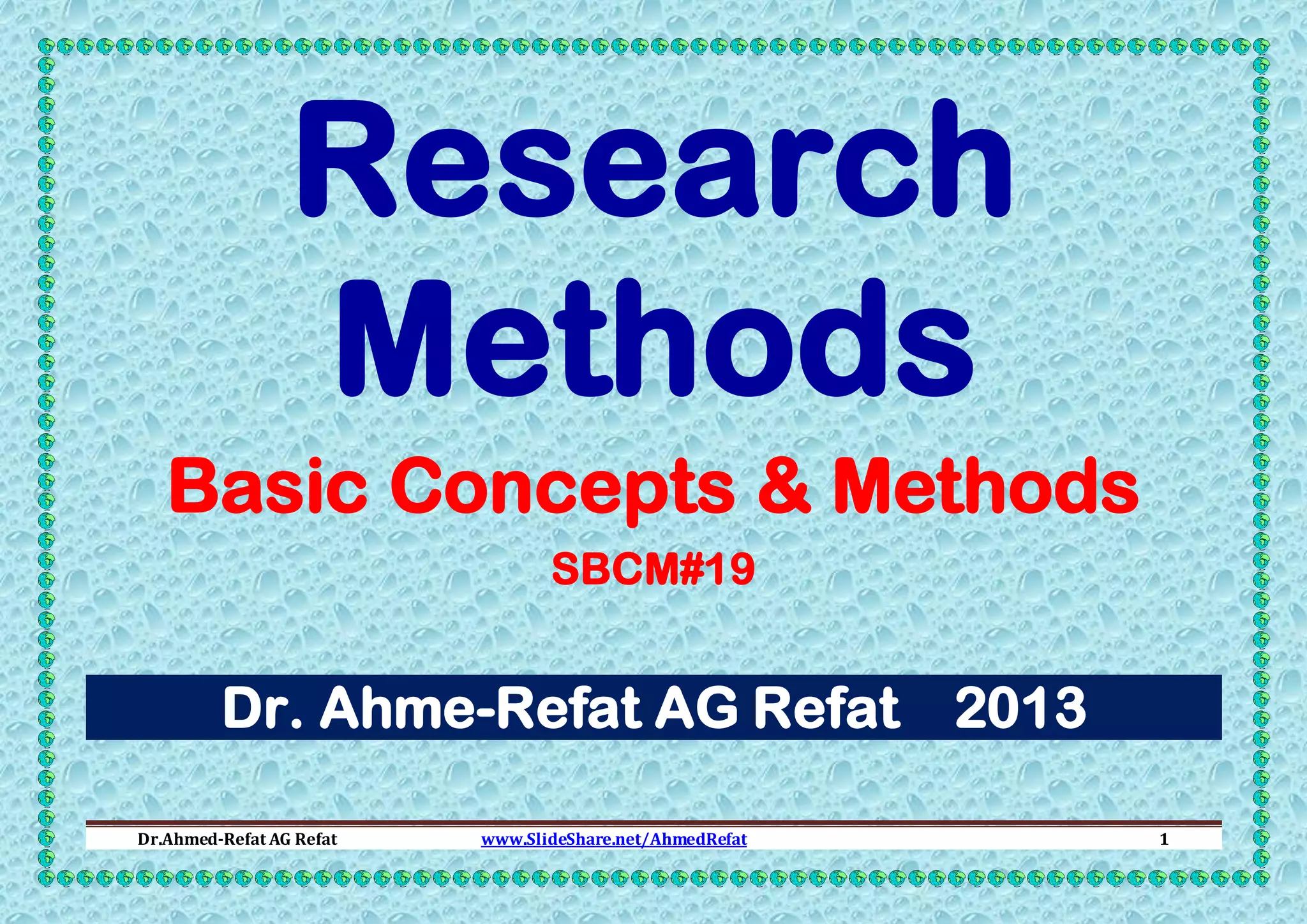 Research Methods

Basic Concepts & Methods

SBCM#19

Dr. Ahme-Refat AG Refat 2013

Dr.Ahmed-Refat AG Refat www.SlideShare.net/AhmedRefat 1